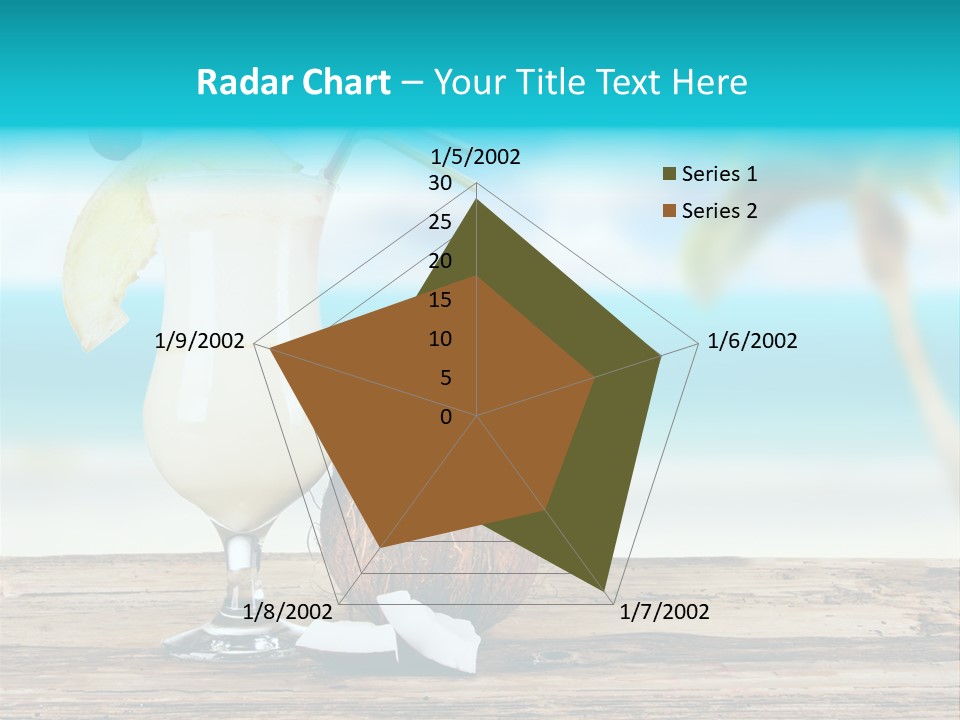 Radar Chart – Your Title Text Here

1/5/2002
30
25
20
15
10
5
0
1/6/2002
1/7/2002
1/8/2002
1/9/2002

Series 1
Series 2